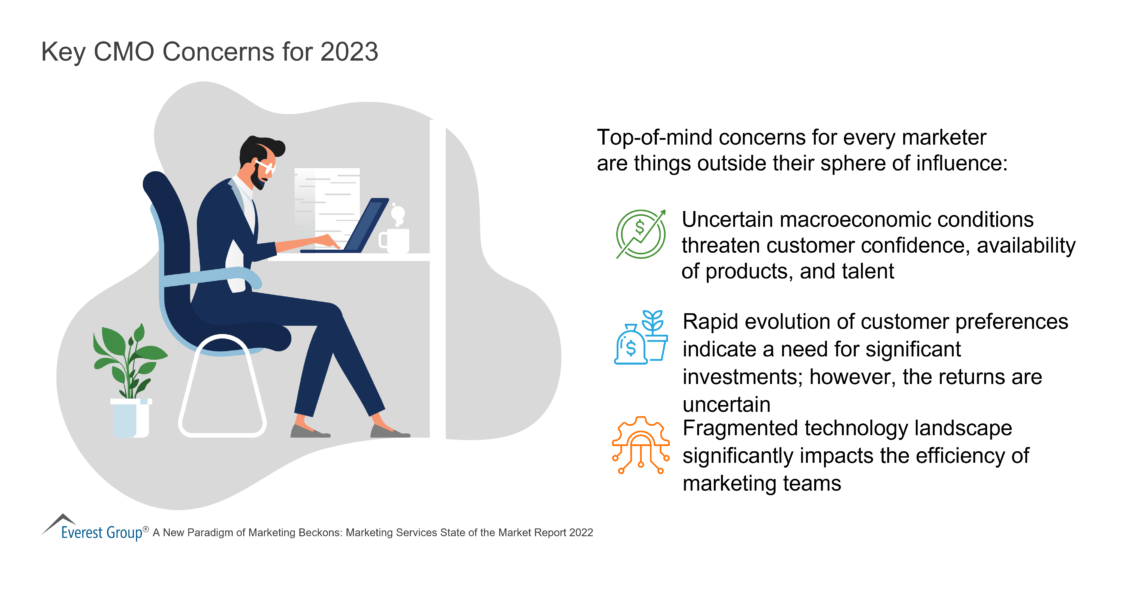 Key CMO Concerns for 2023

Top-of-mind concerns for every marketer are things outside their sphere of influence:

Uncertain macroeconomic conditions threaten customer confidence, availability of products, and talent

Rapid evolution of customer preferences indicate a need for significant investments; however, the returns are uncertain

Fragmented technology landscape significantly impacts the efficiency of marketing teams

Everest Group® A New Paradigm of Marketing Beckons: Marketing Services State of the Market Report 2022